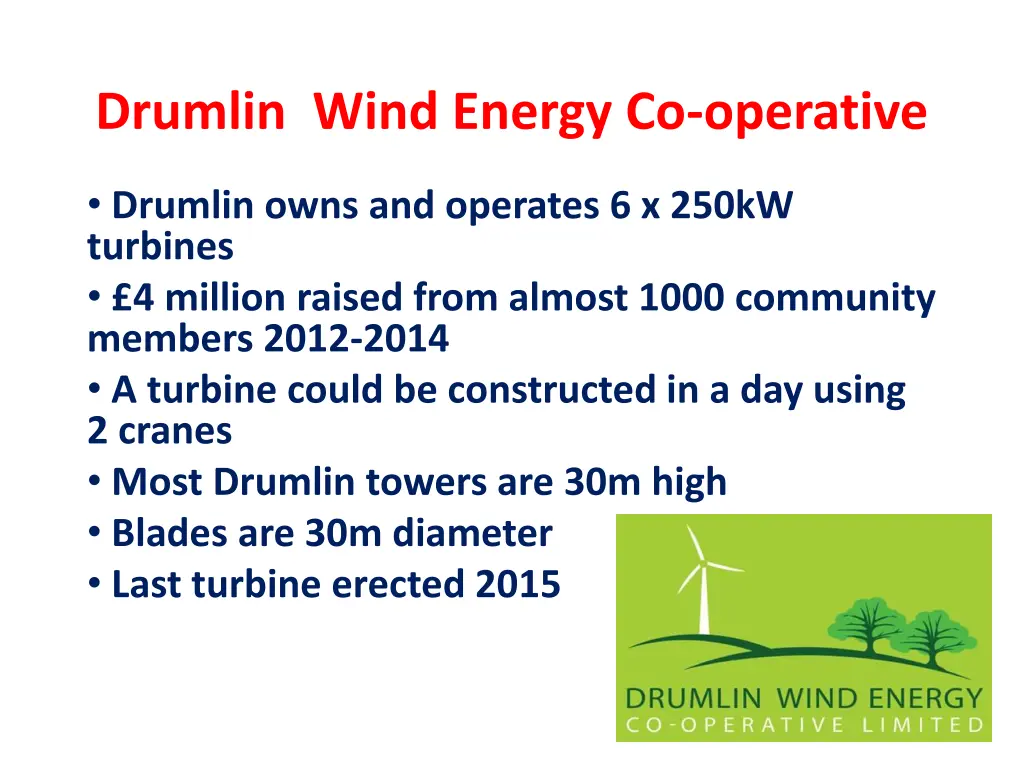 Drumlin Wind Energy Co-operative

• Drumlin owns and operates 6 x 250kW turbines
• £4 million raised from almost 1000 community members 2012-2014
• A turbine could be constructed in a day using 2 cranes
• Most Drumlin towers are 30m high
• Blades are 30m diameter
• Last turbine erected 2015

DRUMLIN WIND ENERGY
CO-OPERATIVE LIMITED